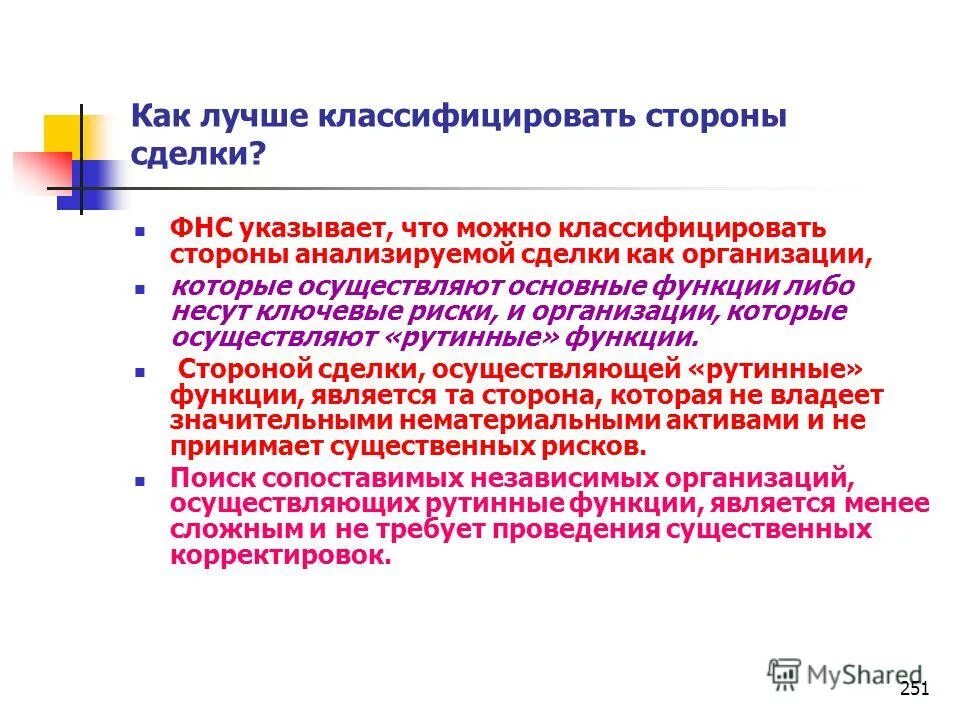 Как лучше классифицировать стороны сделки?

ФНС указывает, что можно классифицировать стороны анализируемой сделки как организации,

которые осуществляют основные функции либо несут ключевые риски, и организации, которые осуществляют «рутинные» функции.

Стороной сделки, осуществляющей «рутинные» функции, является та сторона, которая не владеет значительными нематериальными активами и не принимает существенных рисков.

Поиск сопоставимых независимых организаций, осуществляющих рутинные функции, является менее сложным и не требует проведения существенных корректировок.

MyShared

251